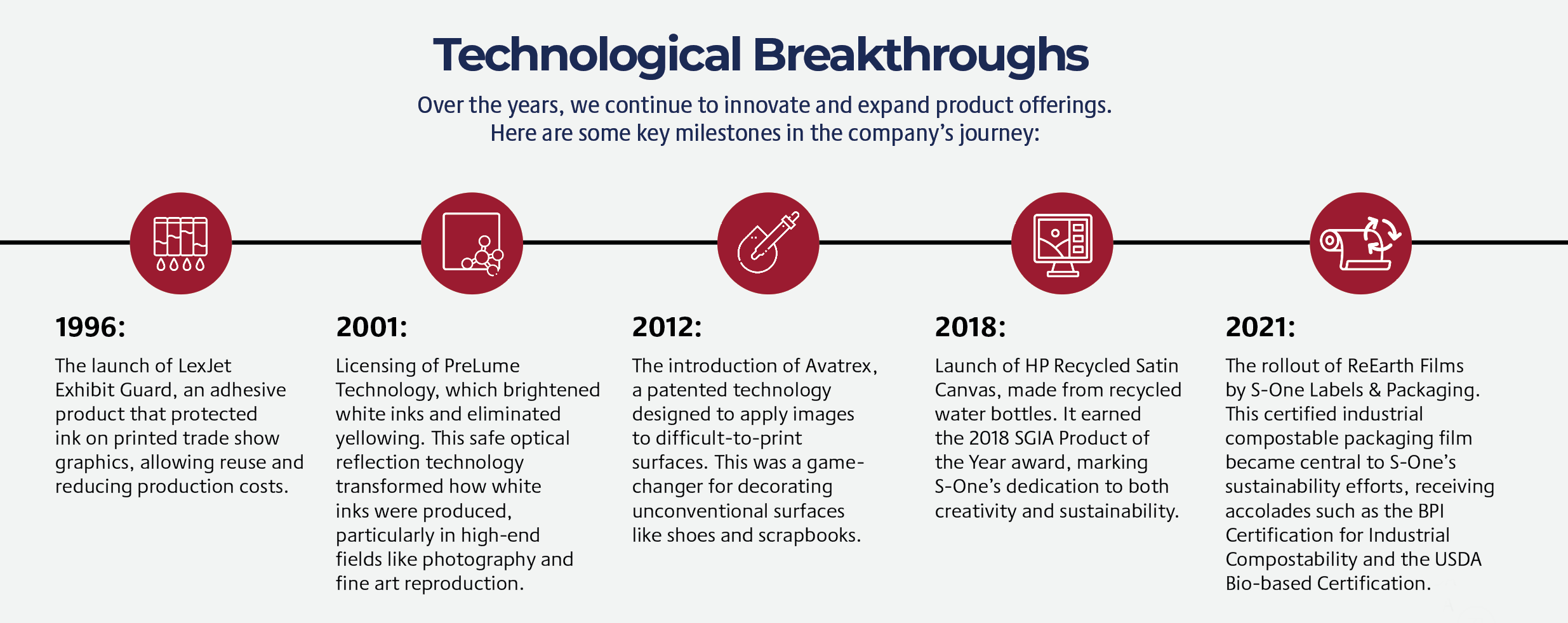 Technological Breakthroughs

Over the years, we continue to innovate and expand product offerings. Here are some key milestones in the company's journey:

1996:

The launch of LexJet Exhibit Guard, an adhesive product that protected ink on printed trade show graphics, allowing reuse and reducing production costs.

2001:

Licensing of PreLume Technology, which brightened white inks and eliminated yellowing. This safe optical reflection technology transformed how white inks were produced, particularly in high-end fields like photography and fine art reproduction.

2012:

The introduction of Avatrex, a patented technology designed to apply images to difficult-to-print surfaces. This was a game-changer for decorating unconventional surfaces like shoes and scrapbooks.

2018:

Launch of HP Recycled Satin Canvas, made from recycled water bottles. It earned the 2018 SGIA Product of the Year award, marking S-One's dedication to both creativity and sustainability.

2021:

The rollout of ReEarth Films by S-One Labels & Packaging. This certified industrial compostable packaging film became central to S-One's sustainability efforts, receiving accolades such as the BPI Certification for Industrial Compostability and the USDA Bio-based Certification.